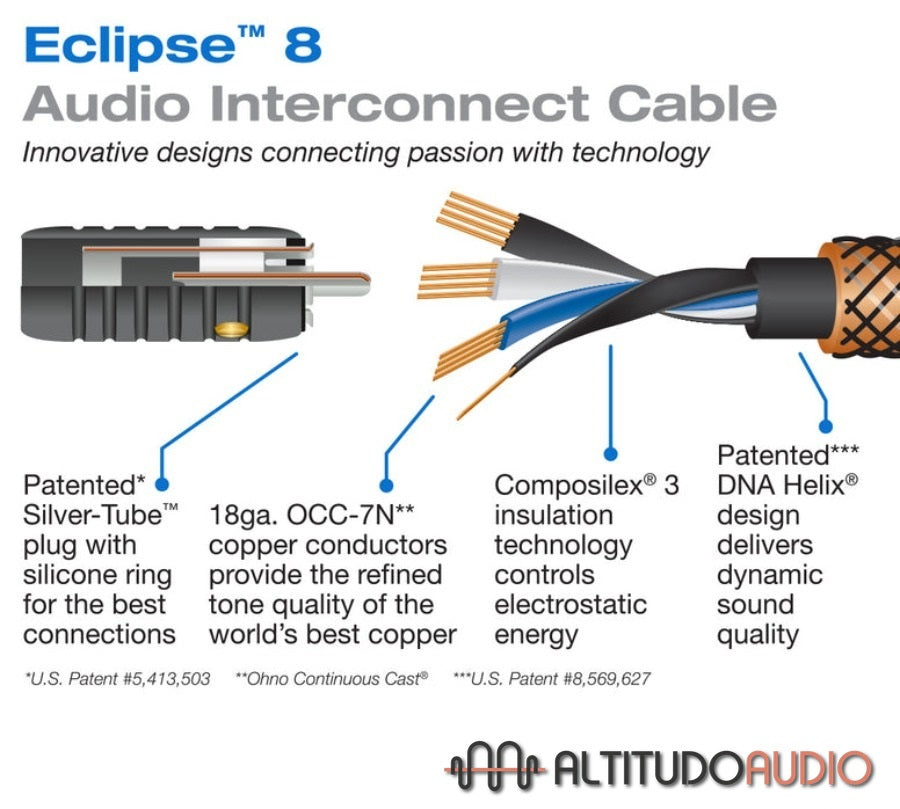 Eclipse™ 8
Audio Interconnect Cable
Innovative designs connecting passion with technology

Patented* Silver-Tube™ plug with silicone ring for the best connections

18ga. OCC-7N** copper conductors provide the refined tone quality of the world's best copper

Composilex® 3 insulation technology controls electrostatic energy

Patented*** DNA Helix® design delivers dynamic sound quality

*U.S. Patent #5,413,503 **Ohno Continuous Cast® ***U.S. Patent #8,569,627

ALTITUDOAUDIO